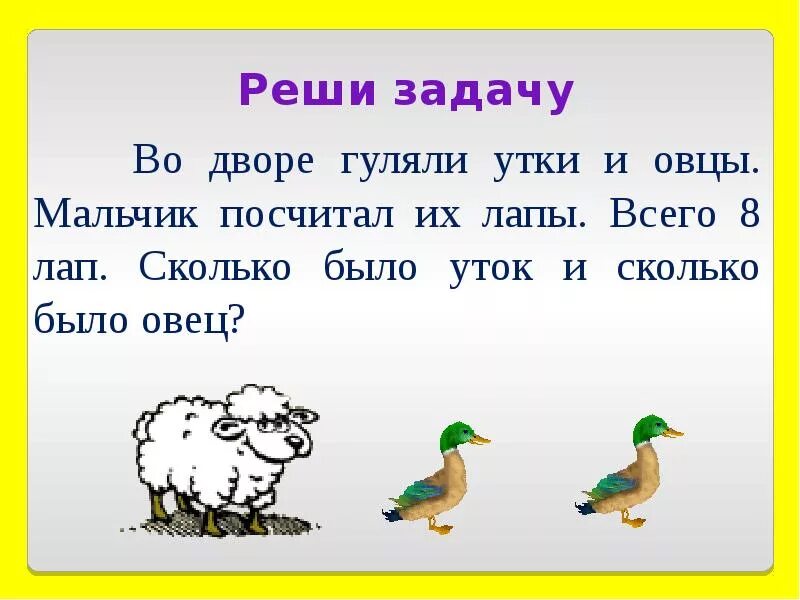 Реши задачу

Во дворе гуляли утки и овцы. Мальчик посчитал их лапы. Всего 8 лап. Сколько было уток и сколько было овец?